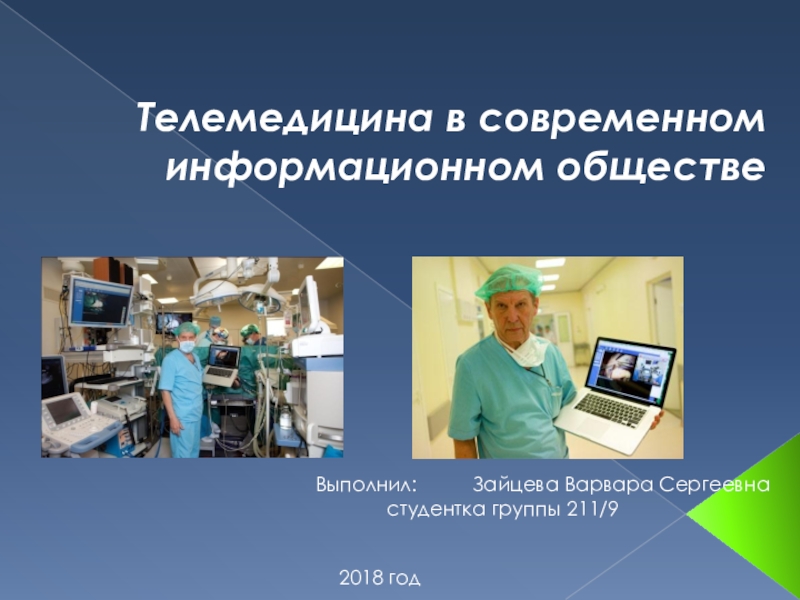 Телемедицина в современном информационном обществе

Выполнил: Зайцева Варвара Сергеевна
студентка группы 211/9

2018 год